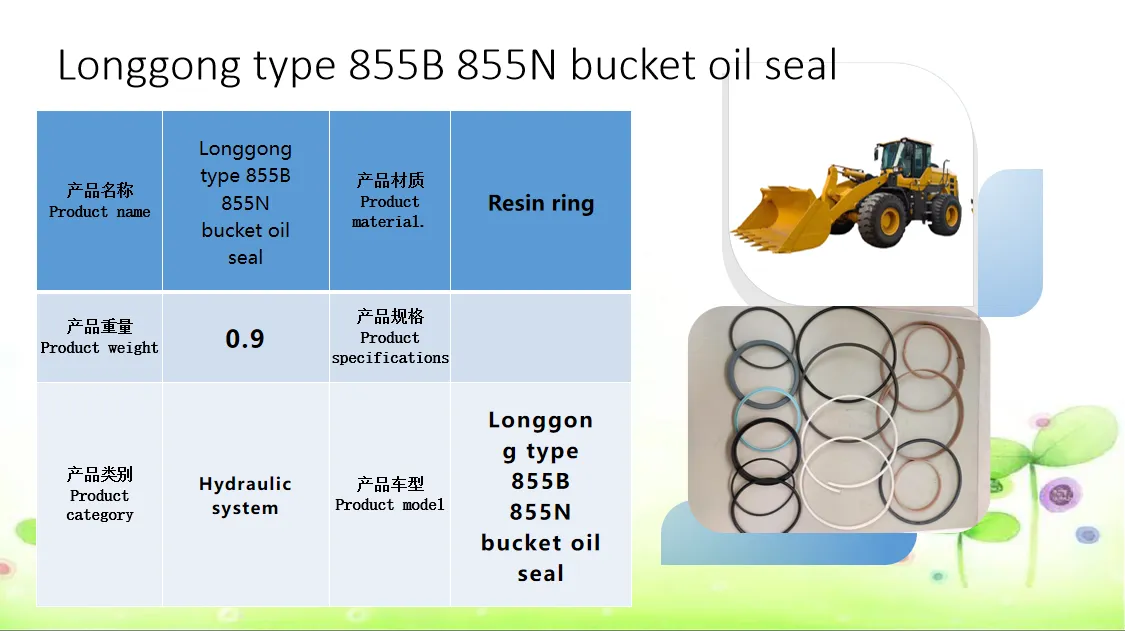 Longgong type 855B 855N bucket oil seal

| 产品名称 Product name | Longgong type 855B 855N bucket oil seal | 产品材质 Product material. | Resin ring |
|---|---|---|---|
| 产品重量 Product weight | 0.9 | 产品规格 Product specifications | |
| 产品类别 Product category | Hydraulic system | 产品车型 Product model | Longgong type 855B 855N bucket oil seal |